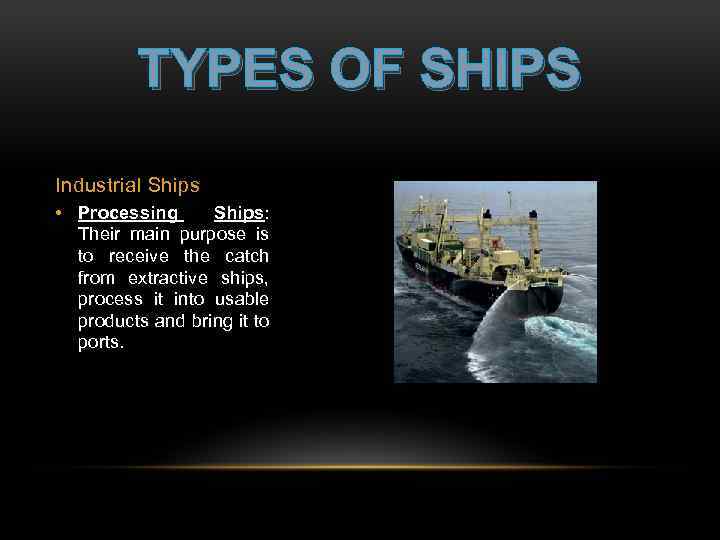 TYPES OF SHIPS

Industrial Ships

• Processing Ships: Their main purpose is to receive the catch from extractive ships, process it into usable products and bring it to ports.